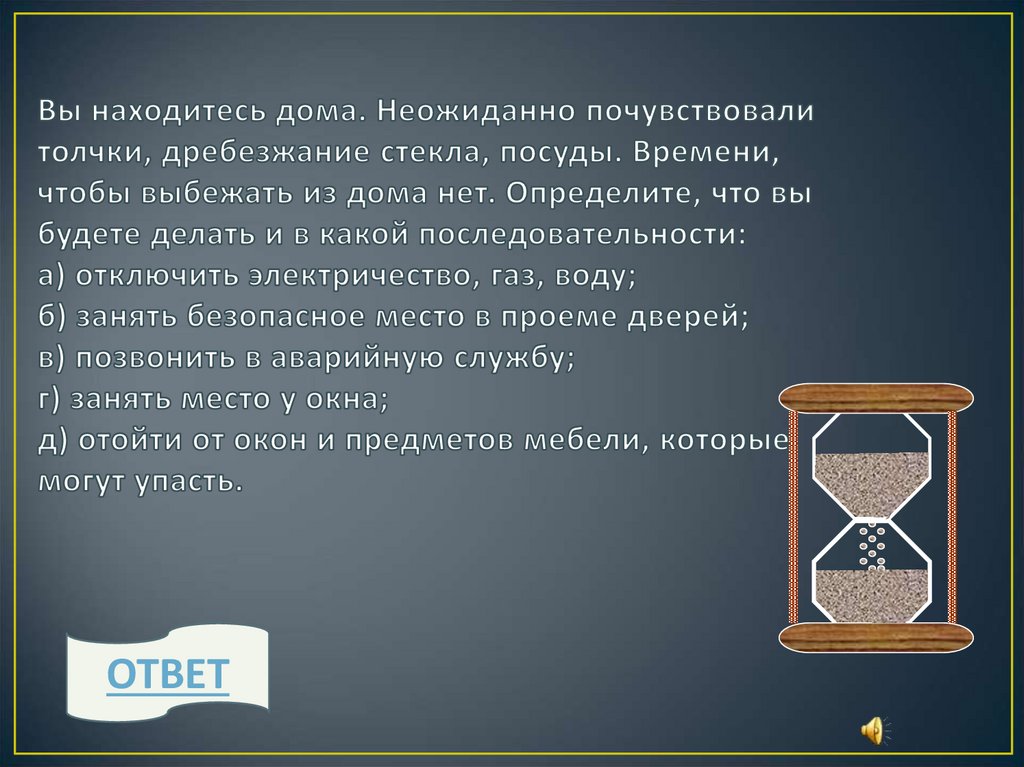 Вы находитесь дома. Неожиданно почувствовали толчки, дребезжание стекла, посуды. Времени, чтобы выбежать из дома нет. Определите, что вы будете делать и в какой последовательности:
а) отключить электричество, газ, воду;
б) занять безопасное место в проеме дверей;
в) позвонить в аварийную службу;
г) занять место у окна;
д) отойти от окон и предметов мебели, которые могут упасть.

ОТВЕТ